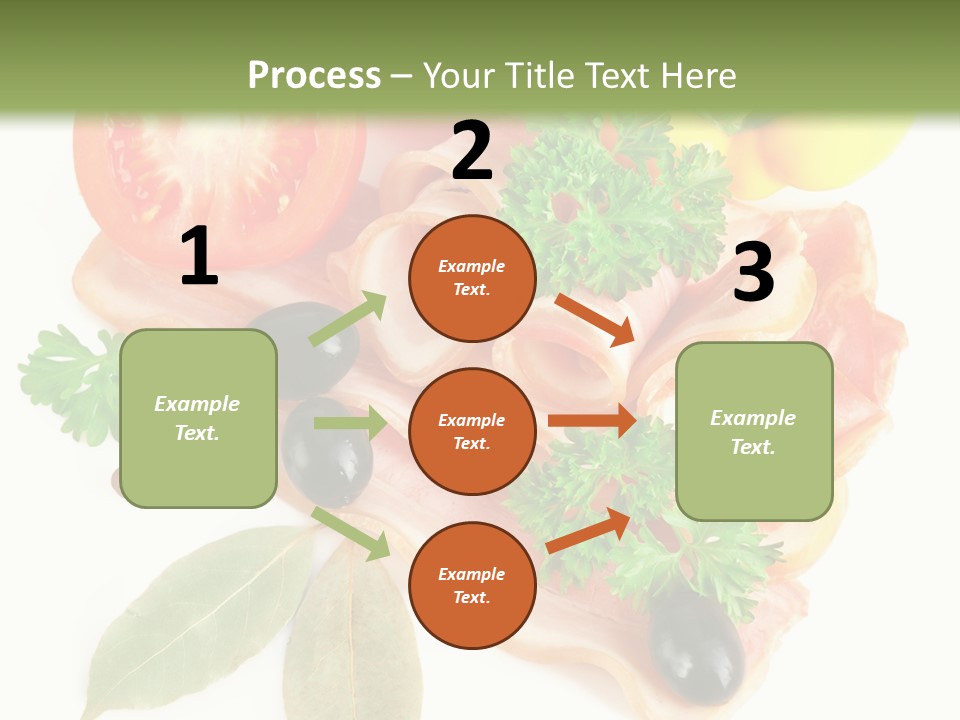 Process – Your Title Text Here

1

Example Text.

2

Example Text.

Example Text.

Example Text.

3

Example Text.